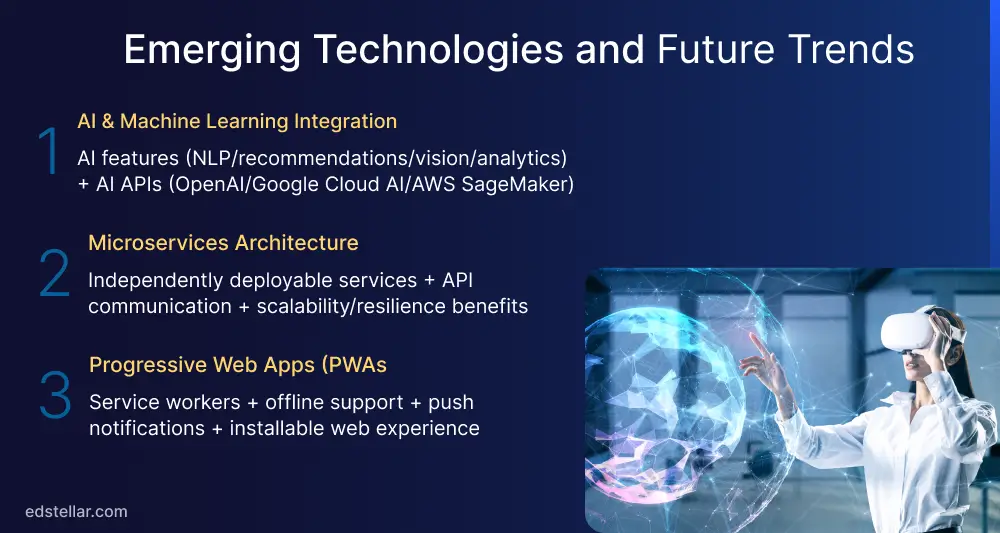 Emerging Technologies and Future Trends

1

AI & Machine Learning Integration

AI features (NLP/recommendations/vision/analytics) + AI APIs (OpenAI/Google Cloud AI/AWS SageMaker)

2

Microservices Architecture

Independently deployable services + API communication + scalability/resilience benefits

3

Progressive Web Apps (PWAs

Service workers + offline support + push notifications + installable web experience

edstellar.com